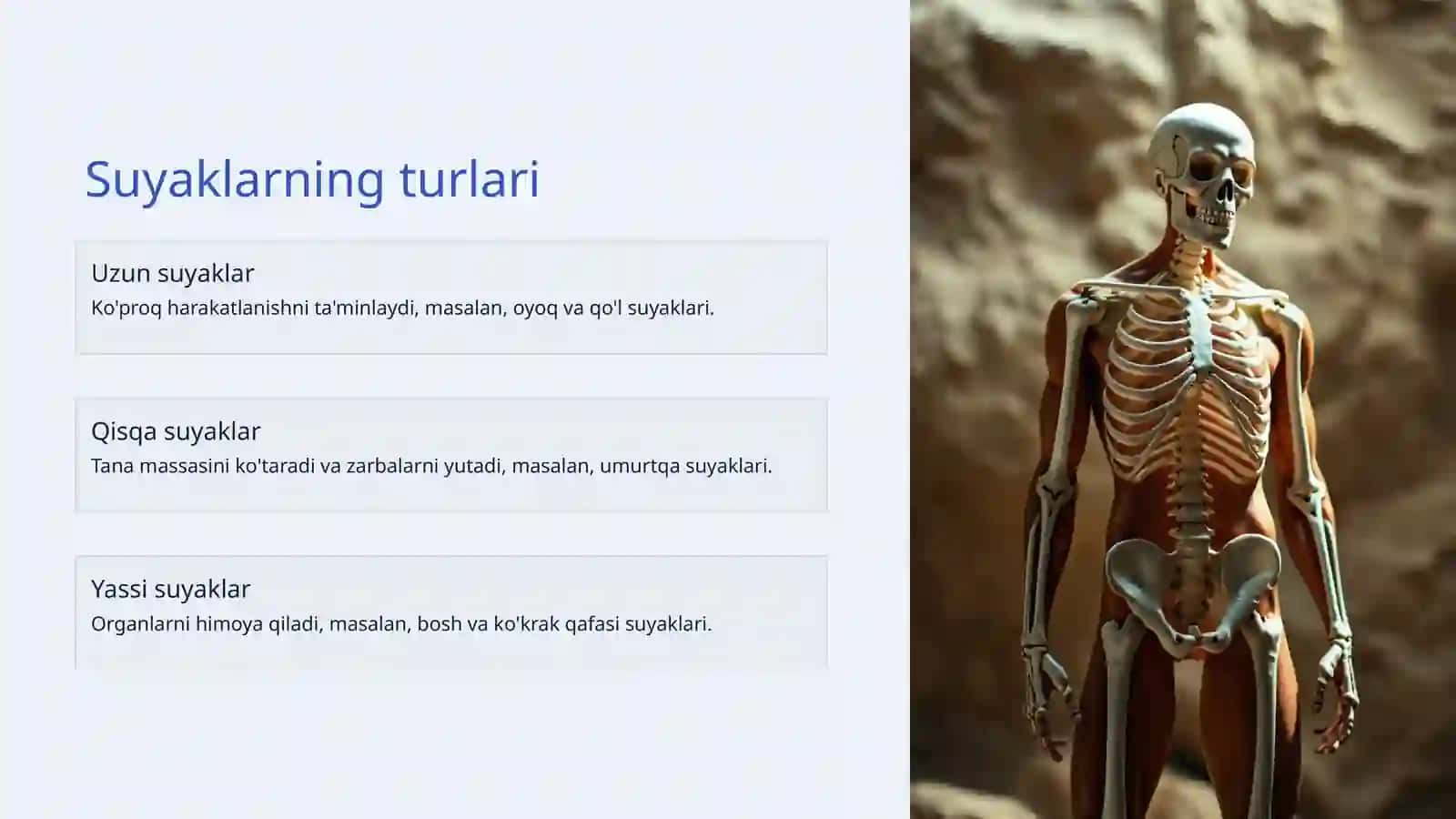 Suyaklarning turlari

Uzun suyaklar
Ko'proq harakatlanishni ta'minlaydi, masalan, oyoq va qo'l suyaklari.

Qisqa suyaklar
Tana massasini ko'taradi va zarbalarni yutadi, masalan, umurtqa suyaklari.

Yassi suyaklar
Organlarni himoya qiladi, masalan, bosh va ko'krak qafasi suyaklari.